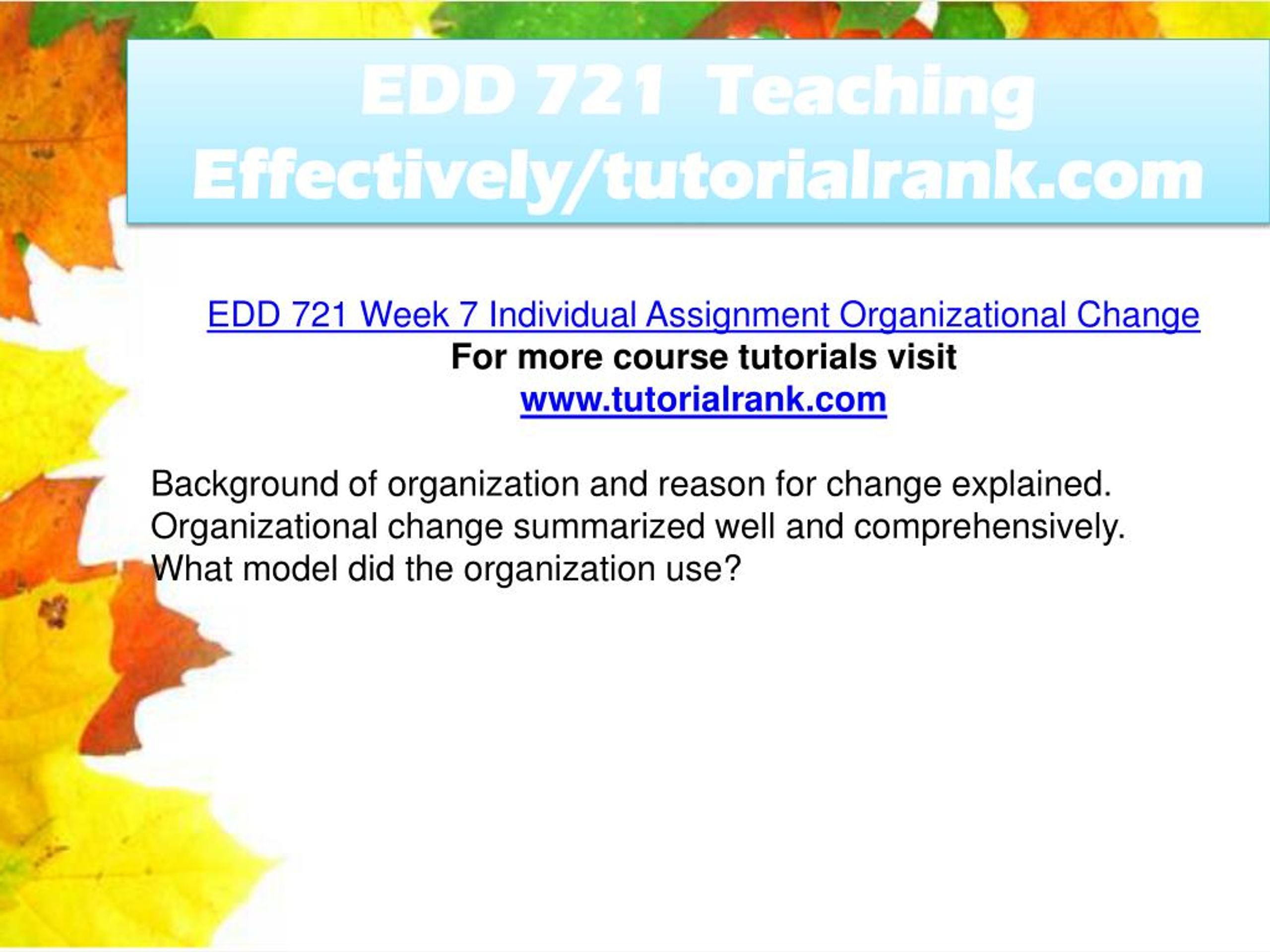 EDD 721 Teaching Effectively/tutorialrank.com

EDD 721 Week 7 Individual Assignment Organizational Change
For more course tutorials visit
www.tutorialrank.com

Background of organization and reason for change explained.
Organizational change summarized well and comprehensively.
What model did the organization use?